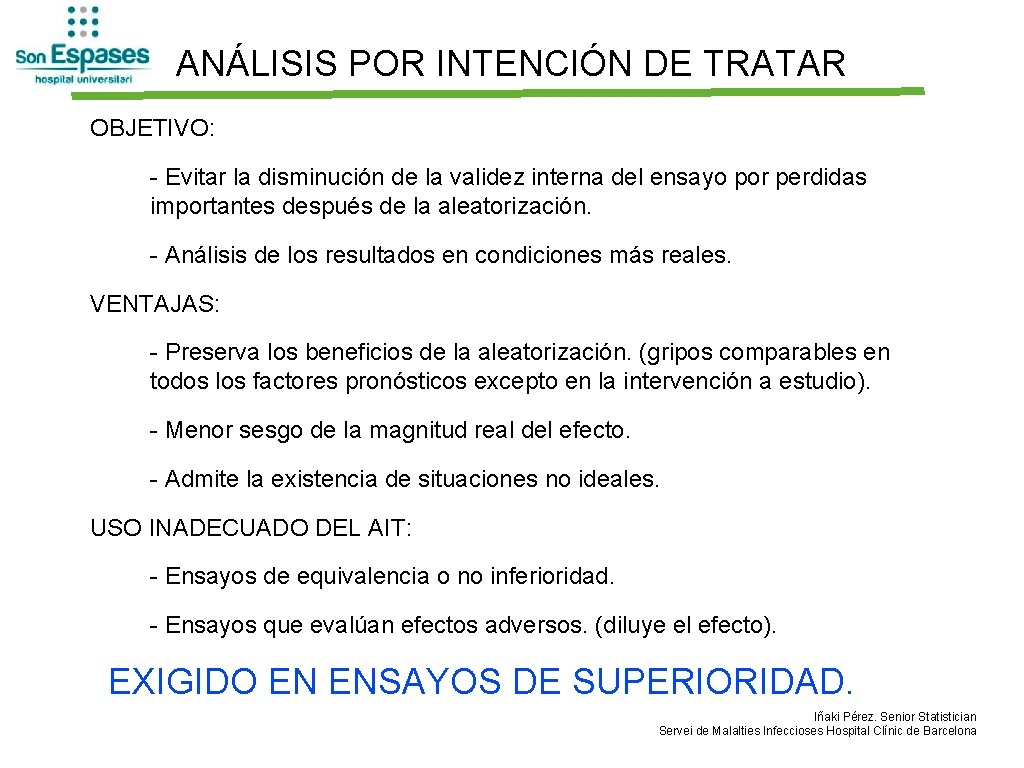 Son Espases
hospital universitari

ANÁLISIS POR INTENCIÓN DE TRATAR

OBJETIVO:

- Evitar la disminución de la validez interna del ensayo por perdidas importantes después de la aleatorización.

- Análisis de los resultados en condiciones más reales.

VENTAJAS:

- Preserva los beneficios de la aleatorización. (gripos comparables en todos los factores pronósticos excepto en la intervención a estudio).

- Menor sesgo de la magnitud real del efecto.

- Admite la existencia de situaciones no ideales.

USO INADECUADO DEL AIT:

- Ensayos de equivalencia o no inferioridad.

- Ensayos que evalúan efectos adversos. (diluye el efecto).

EXIGIDO EN ENSAYOS DE SUPERIORIDAD.

Iñaki Pérez. Senior Statistician
Servei de Malalties Infeccioses Hospital Clínic de Barcelona